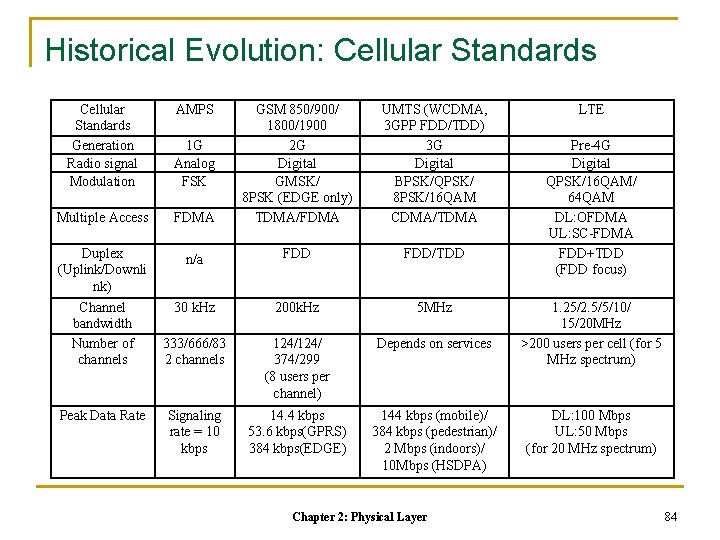 Historical Evolution: Cellular Standards

| Cellular Standards | AMPS | GSM 850/900/ 1800/1900 | UMTS (WCDMA, 3GPP FDD/TDD) | LTE |
|---|---|---|---|---|
| Generation | 1G | 2G | 3G | Pre-4G |
| Radio signal | Analog | Digital | Digital | Digital |
| Modulation | FSK | GMSK/ 8PSK (EDGE only) | BPSK/QPSK/ 8PSK/16QAM | QPSK/16QAM/ 64QAM |
| Multiple Access | FDMA | TDMA/FDMA | CDMA/TDMA | DL:OFDMA UL:SC-FDMA |
| Duplex (Uplink/Downlink) | n/a | FDD | FDD/TDD | FDD+TDD (FDD focus) |
| Channel bandwidth | 30 kHz | 200kHz | 5MHz | 1.25/2.5/5/10/ 15/20MHz |
| Number of channels | 333/666/832 channels | 124/124/ 374/299 (8 users per channel) | Depends on services | >200 users per cell (for 5 MHz spectrum) |
| Peak Data Rate | Signaling rate = 10 kbps | 14.4 kbps 53.6 kbps(GPRS) 384 kbps(EDGE) | 144 kbps (mobile)/ 384 kbps (pedestrian)/ 2 Mbps (indoors)/ 10Mbps (HSDPA) | DL:100 Mbps UL:50 Mbps (for 20 MHz spectrum) |

Chapter 2: Physical Layer

84